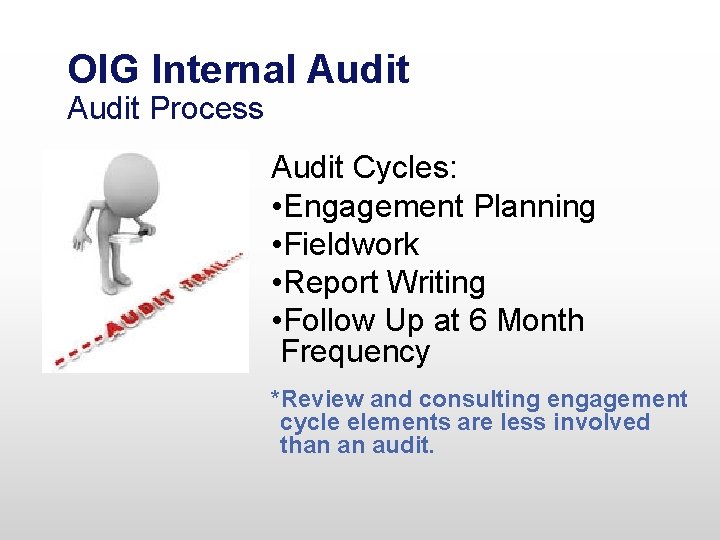 OIG Internal Audit
Audit Process

----AUDIT TRAIL----

Audit Cycles:
•Engagement Planning
•Fieldwork
•Report Writing
•Follow Up at 6 Month Frequency

*Review and consulting engagement cycle elements are less involved than an audit.